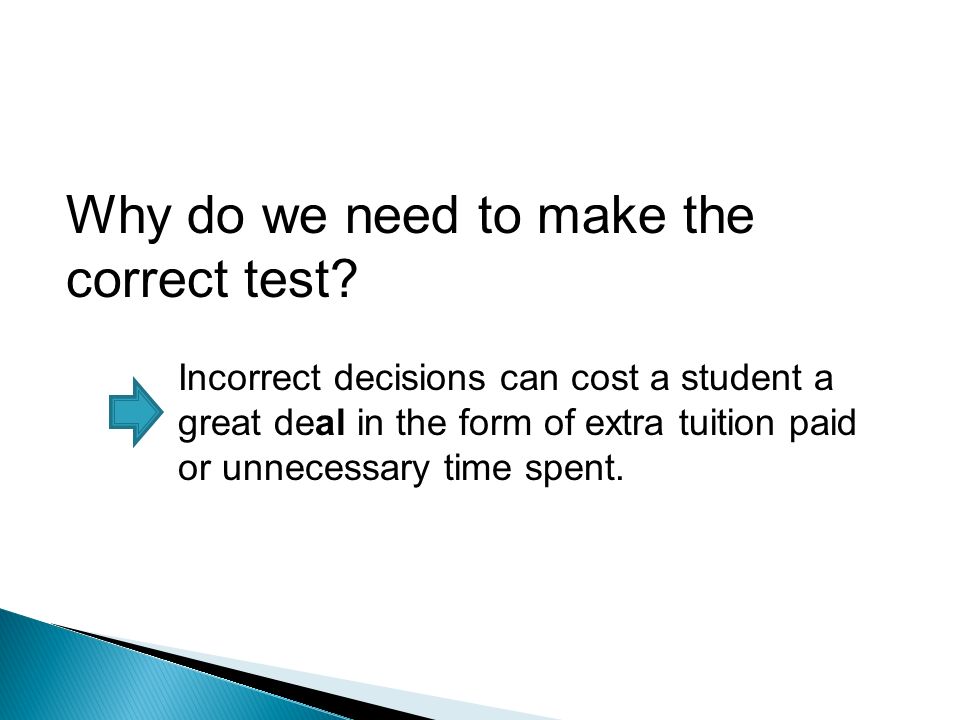 Why do we need to make the correct test?

Incorrect decisions can cost a student a great deal in the form of extra tuition paid or unnecessary time spent.